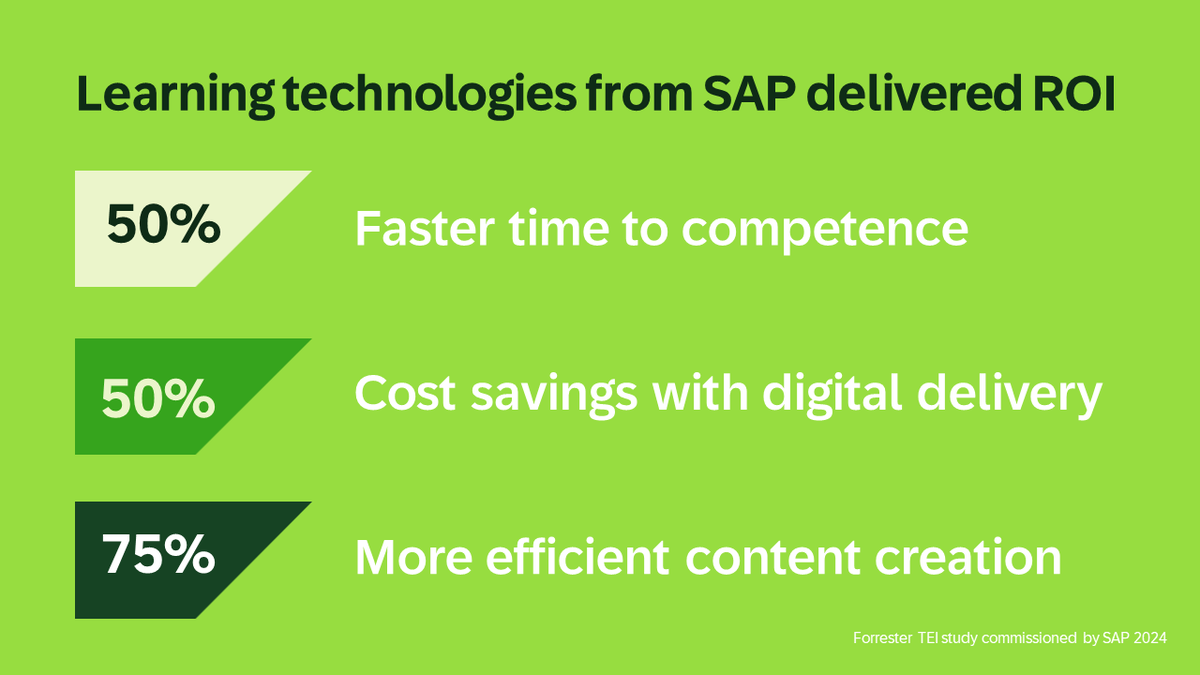 Learning technologies from SAP delivered ROI

50% Faster time to competence

50% Cost savings with digital delivery

75% More efficient content creation

Forrester TEI study commissioned by SAP 2024